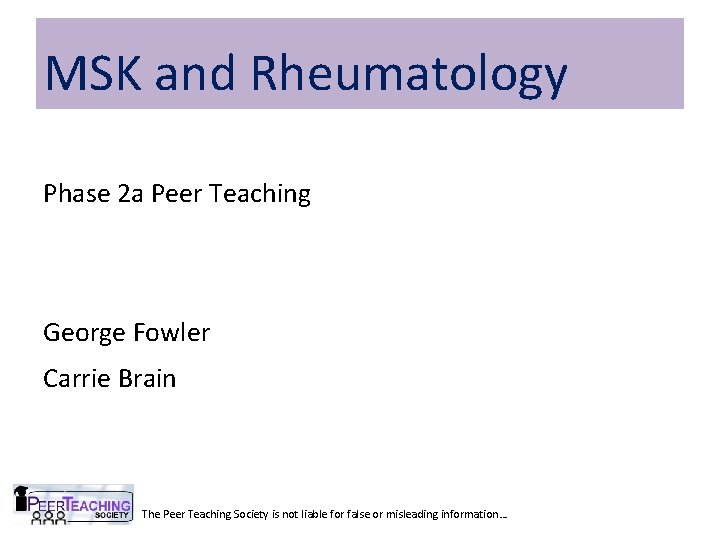 MSK and Rheumatology

Phase 2a Peer Teaching

George Fowler

Carrie Brain

PEER TEACHING SOCIETY

The Peer Teaching Society is not liable for false or misleading information…